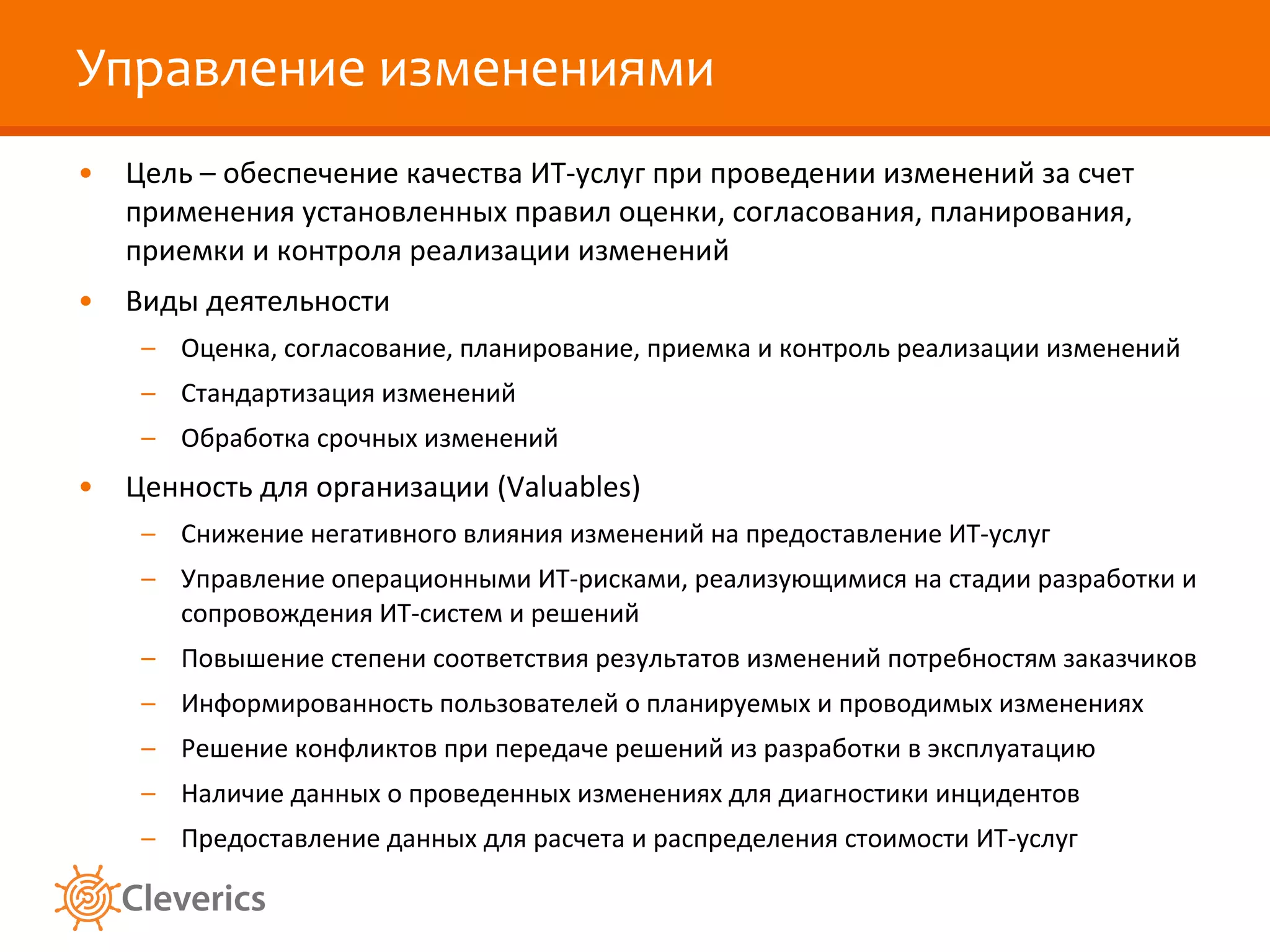 Управление изменениями

• Цель – обеспечение качества ИТ-услуг при проведении изменений за счет применения установленных правил оценки, согласования, планирования, приемки и контроля реализации изменений

• Виды деятельности
– Оценка, согласование, планирование, приемка и контроль реализации изменений
– Стандартизация изменений
– Обработка срочных изменений

• Ценность для организации (Valuables)
– Снижение негативного влияния изменений на предоставление ИТ-услуг
– Управление операционными ИТ-рисками, реализующимися на стадии разработки и сопровождения ИТ-систем и решений
– Повышение степени соответствия результатов изменений потребностям заказчиков
– Информированность пользователей о планируемых и проводимых изменениях
– Решение конфликтов при передаче решений из разработки в эксплуатацию
– Наличие данных о проведенных изменениях для диагностики инцидентов
– Предоставление данных для расчета и распределения стоимости ИТ-услуг

Cleverics